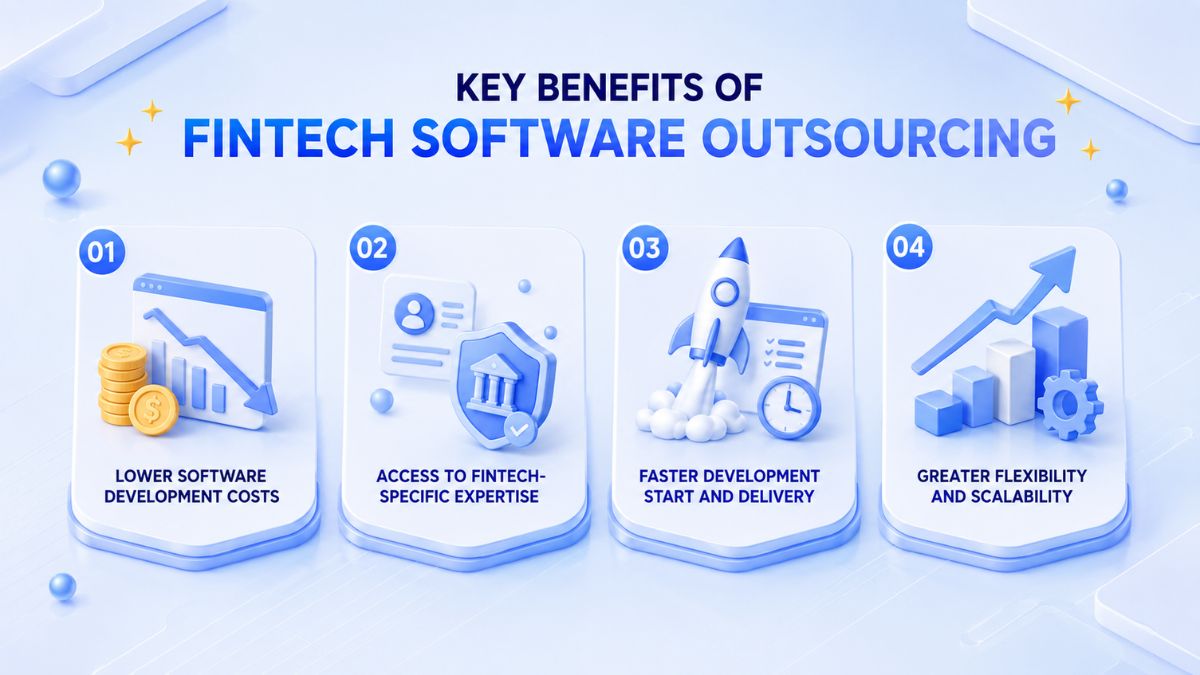 KEY BENEFITS OF
FINTECH SOFTWARE OUTSOURCING

01
LOWER SOFTWARE DEVELOPMENT COSTS

02
ACCESS TO FINTECH-SPECIFIC EXPERTISE

03
FASTER DEVELOPMENT START AND DELIVERY

04
GREATER FLEXIBILITY AND SCALABILITY